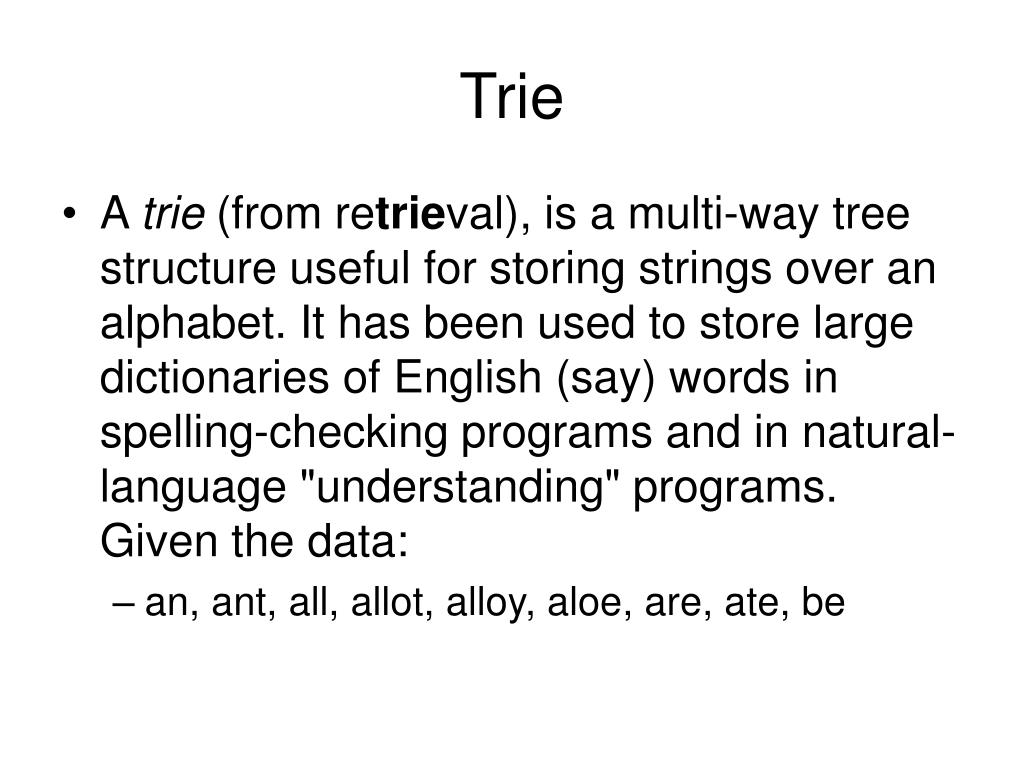 Trie

• A trie (from retrieval), is a multi-way tree structure useful for storing strings over an alphabet. It has been used to store large dictionaries of English (say) words in spelling-checking programs and in natural-language "understanding" programs. Given the data:

– an, ant, all, allot, alloy, aloe, are, ate, be